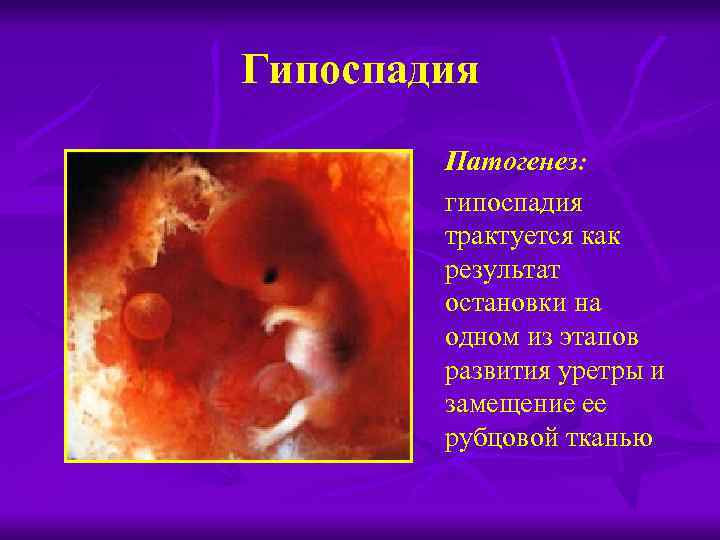 Гипоспадия

Патогенез:

гипоспадия трактуется как результат остановки на одном из этапов развития уретры и замещение ее рубцовой тканью